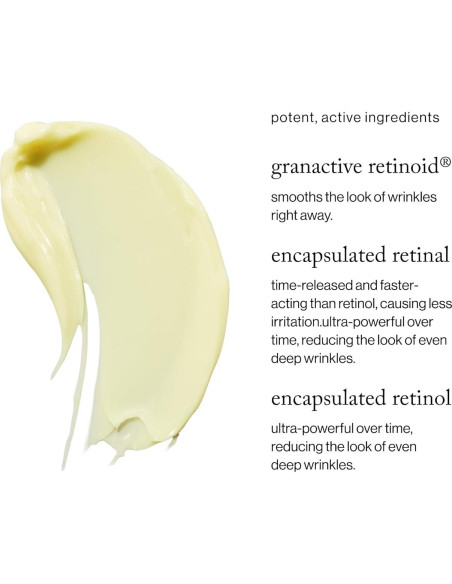 potent, active ingredients

granactive retinoid®

smooths the look of wrinkles right away.

encapsulated retinal

time-released and faster-acting than retinol, causing less irritation.ultra-powerful over time, reducing the look of even deep wrinkles.

encapsulated retinol

ultra-powerful over time, reducing the look of even deep wrinkles.